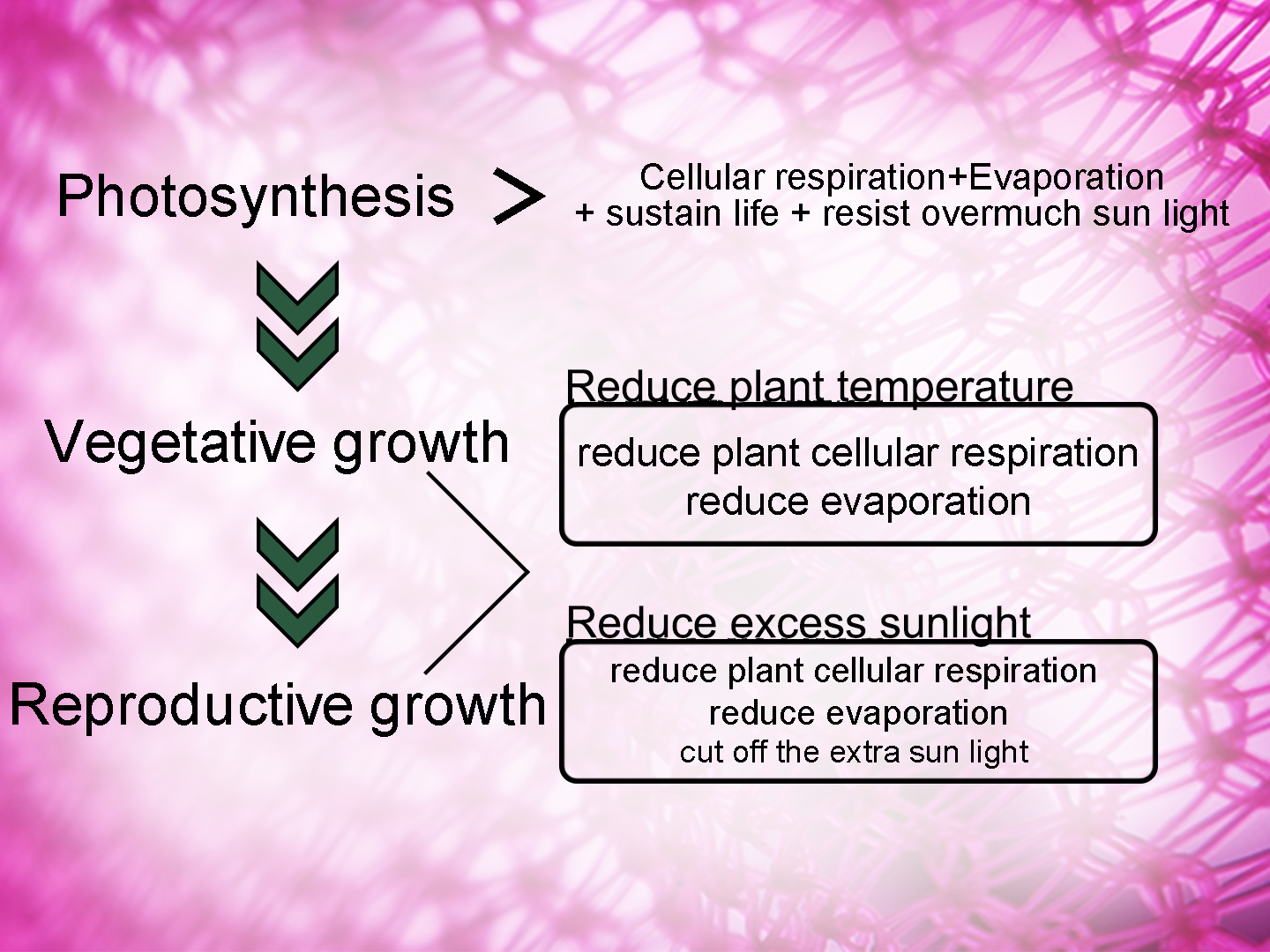 Photosynthesis > Cellular respiration+Evaporation + sustain life + resist overmuch sun light

Vegetative growth

Reproductive growth

Reduce plant temperature

reduce plant cellular respiration
reduce evaporation

Reduce excess sunlight

reduce plant cellular respiration
reduce evaporation
cut off the extra sun light